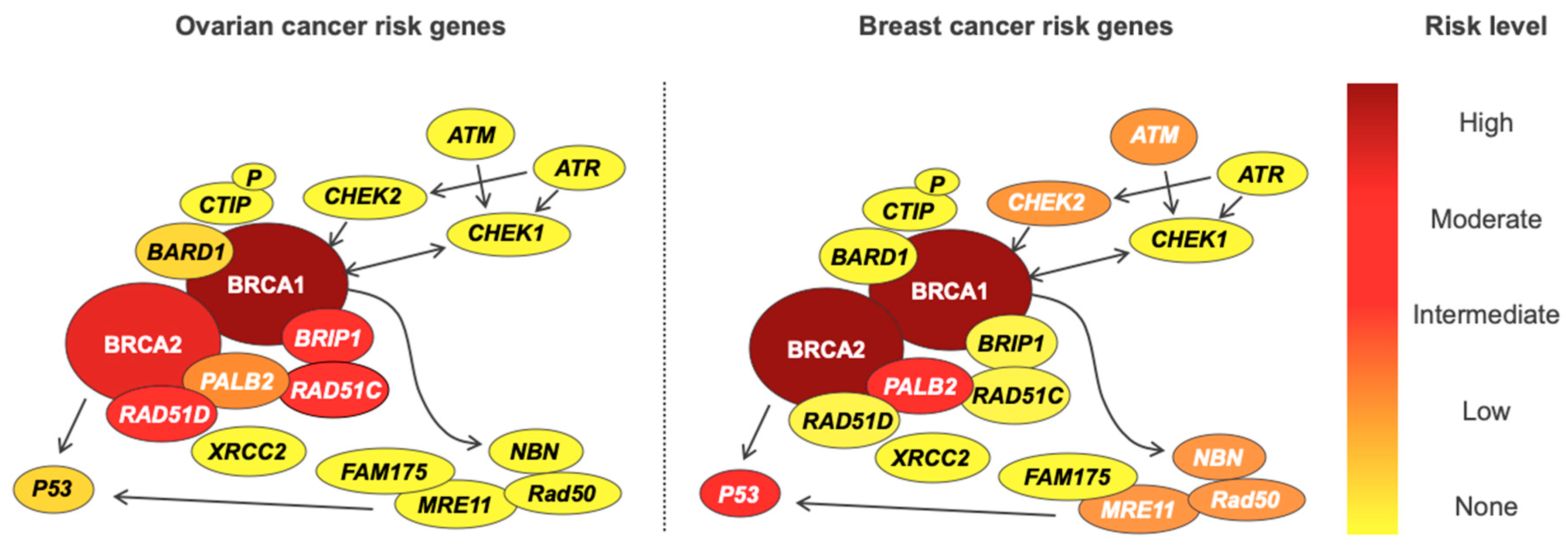 Ovarian cancer risk genes

ATM
ATR
P
CTIP
CHEK2
CHEK1
BARD1
BRCA1
BRCA2
BRIP1
PALB2
RAD51C
RAD51D
XRCC2
NBN
FAM175
MRE11
Rad50
P53

Breast cancer risk genes

ATM
ATR
P
CTIP
CHEK2
CHEK1
BARD1
BRCA1
BRCA2
BRIP1
PALB2
RAD51C
RAD51D
XRCC2
NBN
FAM175
MRE11
Rad50
P53

Risk level

High
Moderate
Intermediate
Low
None